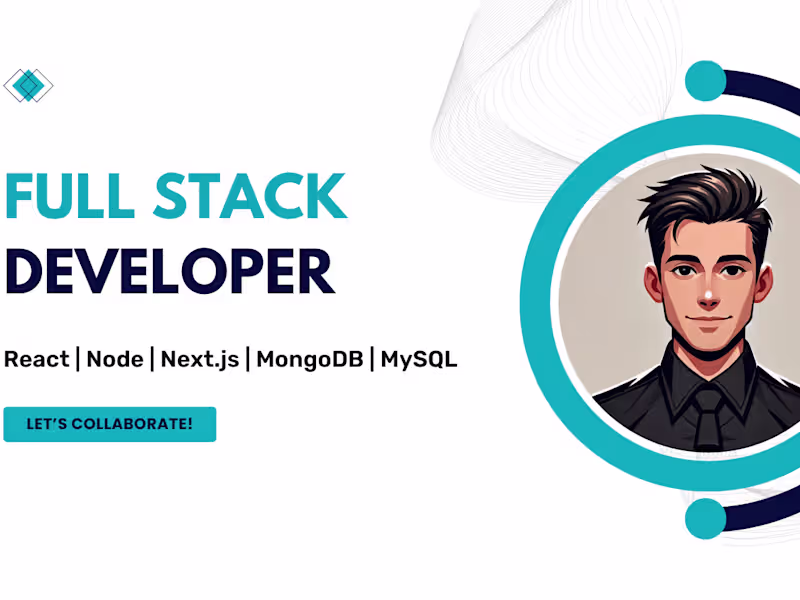 FULL STACK DEVELOPER

React | Node | Next.js | MongoDB | MySQL

LET'S COLLABORATE!